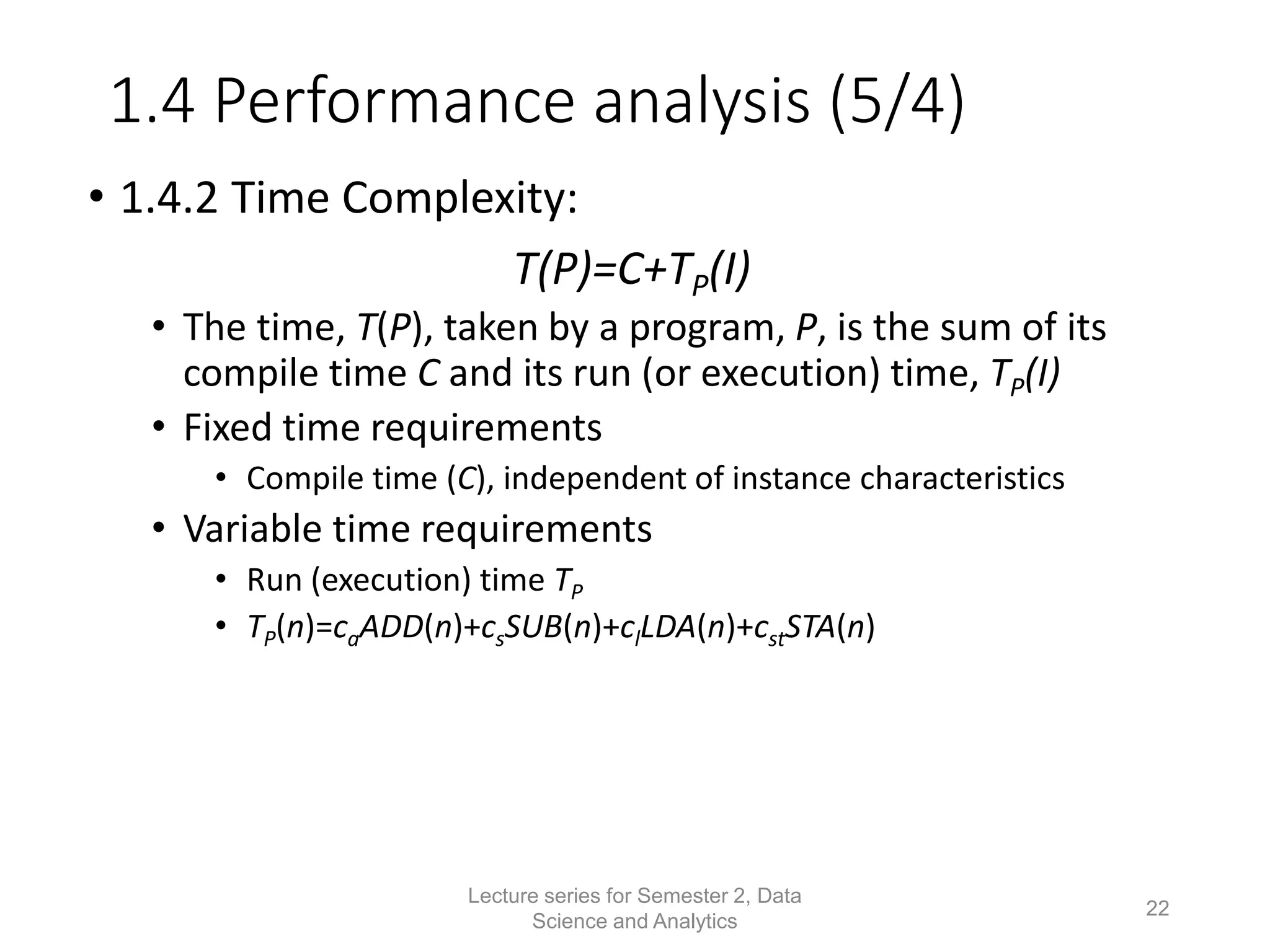 1.4 Performance analysis (5/4)

• 1.4.2 Time Complexity:

$T(P)=C+T_P(I)$

• The time, $T(P)$, taken by a program, $P$, is the sum of its compile time $C$ and its run (or execution) time, $T_P(I)$

• Fixed time requirements

• Compile time ($C$), independent of instance characteristics

• Variable time requirements

• Run (execution) time $T_P$

• $T_P(n)=c_aADD(n)+c_sSUB(n)+c_lLDA(n)+c_{st}STA(n)$

Lecture series for Semester 2, Data Science and Analytics

22